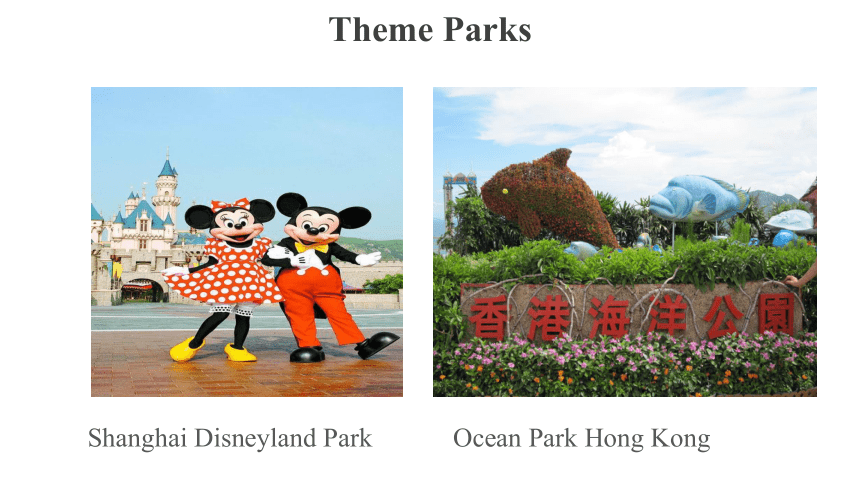 Theme Parks

香港海洋公園

Shanghai Disneyland Park

Ocean Park Hong Kong